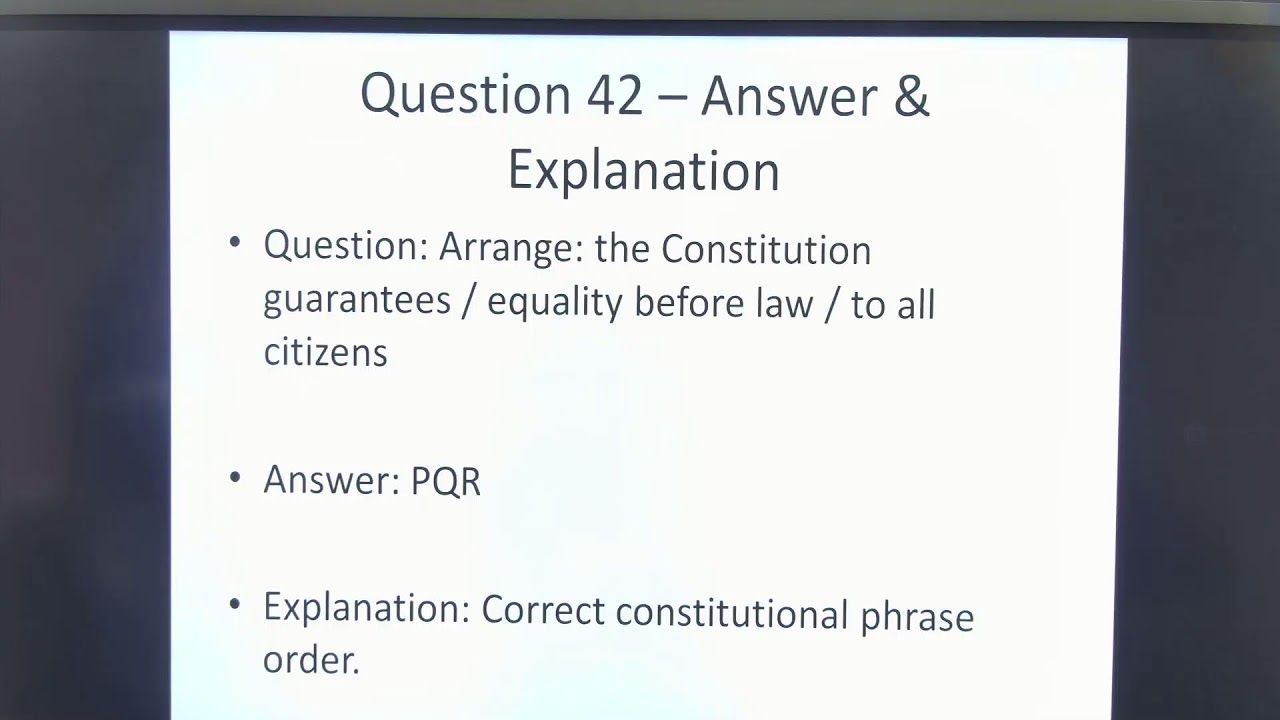 Question 42 – Answer & Explanation

• Question: Arrange: the Constitution guarantees / equality before law / to all citizens

• Answer: PQR

• Explanation: Correct constitutional phrase order.